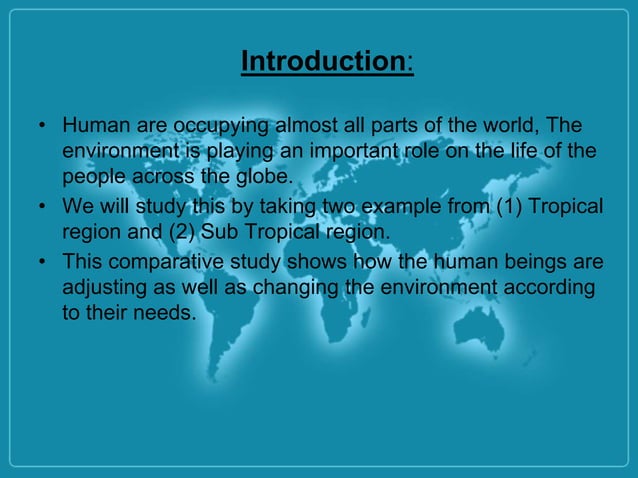 Introduction:

• Human are occupying almost all parts of the world, The environment is playing an important role on the life of the people across the globe.
• We will study this by taking two example from (1) Tropical region and (2) Sub Tropical region.
• This comparative study shows how the human beings are adjusting as well as changing the environment according to their needs.